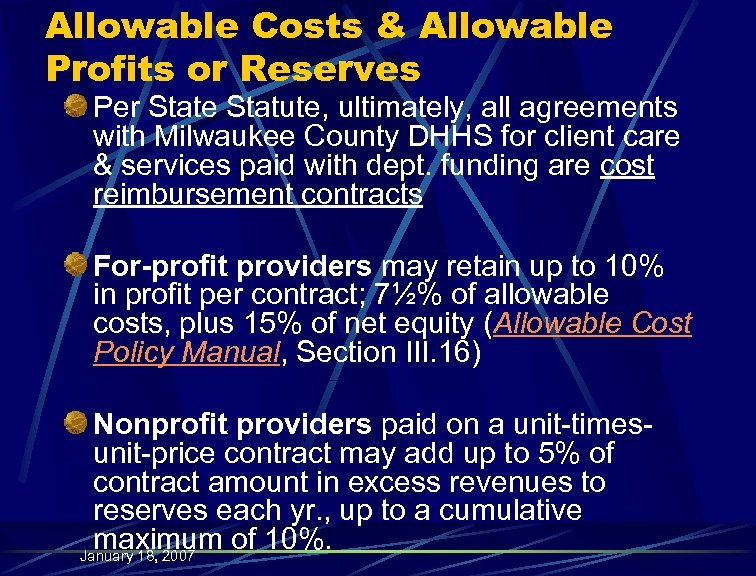 Allowable Costs & Allowable Profits or Reserves

Per State Statute, ultimately, all agreements with Milwaukee County DHHS for client care & services paid with dept. funding are cost reimbursement contracts

For-profit providers may retain up to 10% in profit per contract; 7½% of allowable costs, plus 15% of net equity (Allowable Cost Policy Manual, Section III.16)

Nonprofit providers paid on a unit-times-unit-price contract may add up to 5% of contract amount in excess revenues to reserves each yr., up to a cumulative maximum of 10%.

January 18, 2007